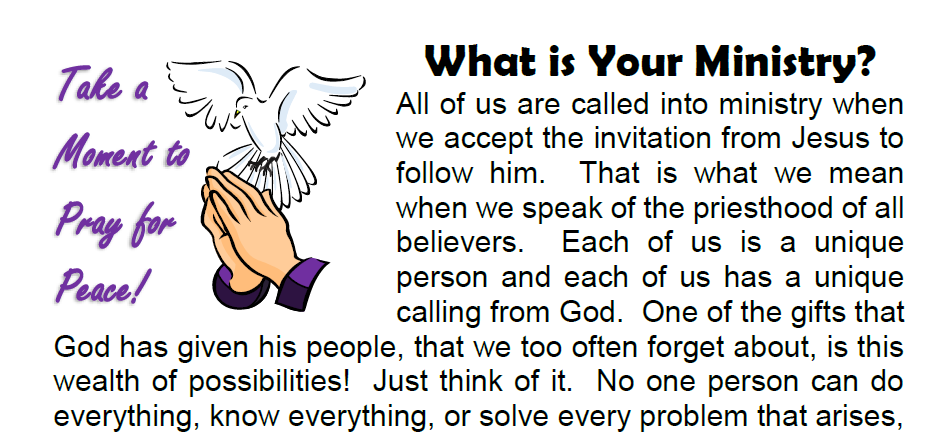 Take a Moment to Pray for Peace!

What is Your Ministry?

All of us are called into ministry when we accept the invitation from Jesus to follow him. That is what we mean when we speak of the priesthood of all believers. Each of us is a unique person and each of us has a unique calling from God. One of the gifts that God has given his people, that we too often forget about, is this wealth of possibilities! Just think of it. No one person can do everything, know everything, or solve every problem that arises,